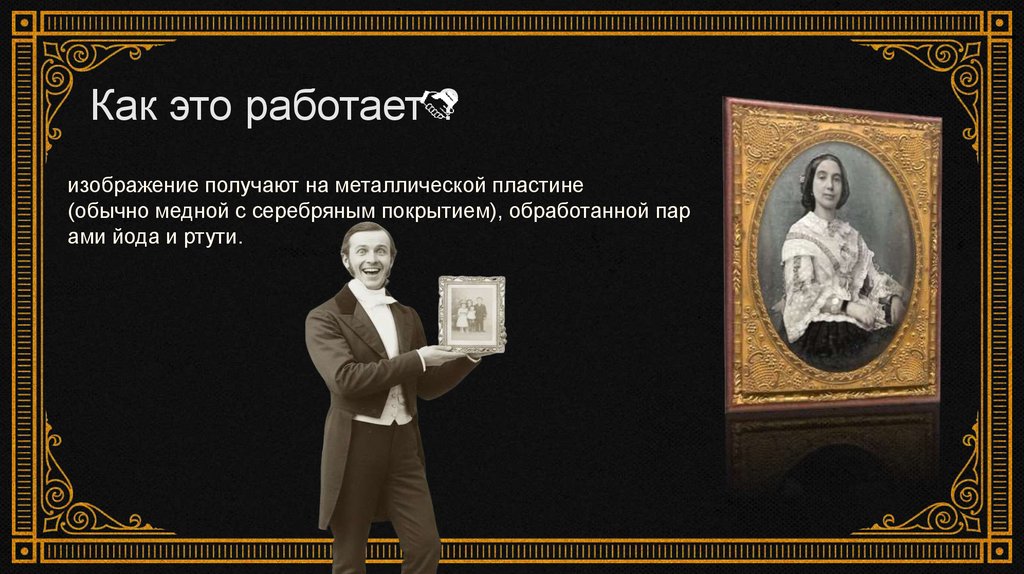 Как это работает

изображение получают на металлической пластине (обычно медной с серебряным покрытием), обработанной пар ами йода и ртути.